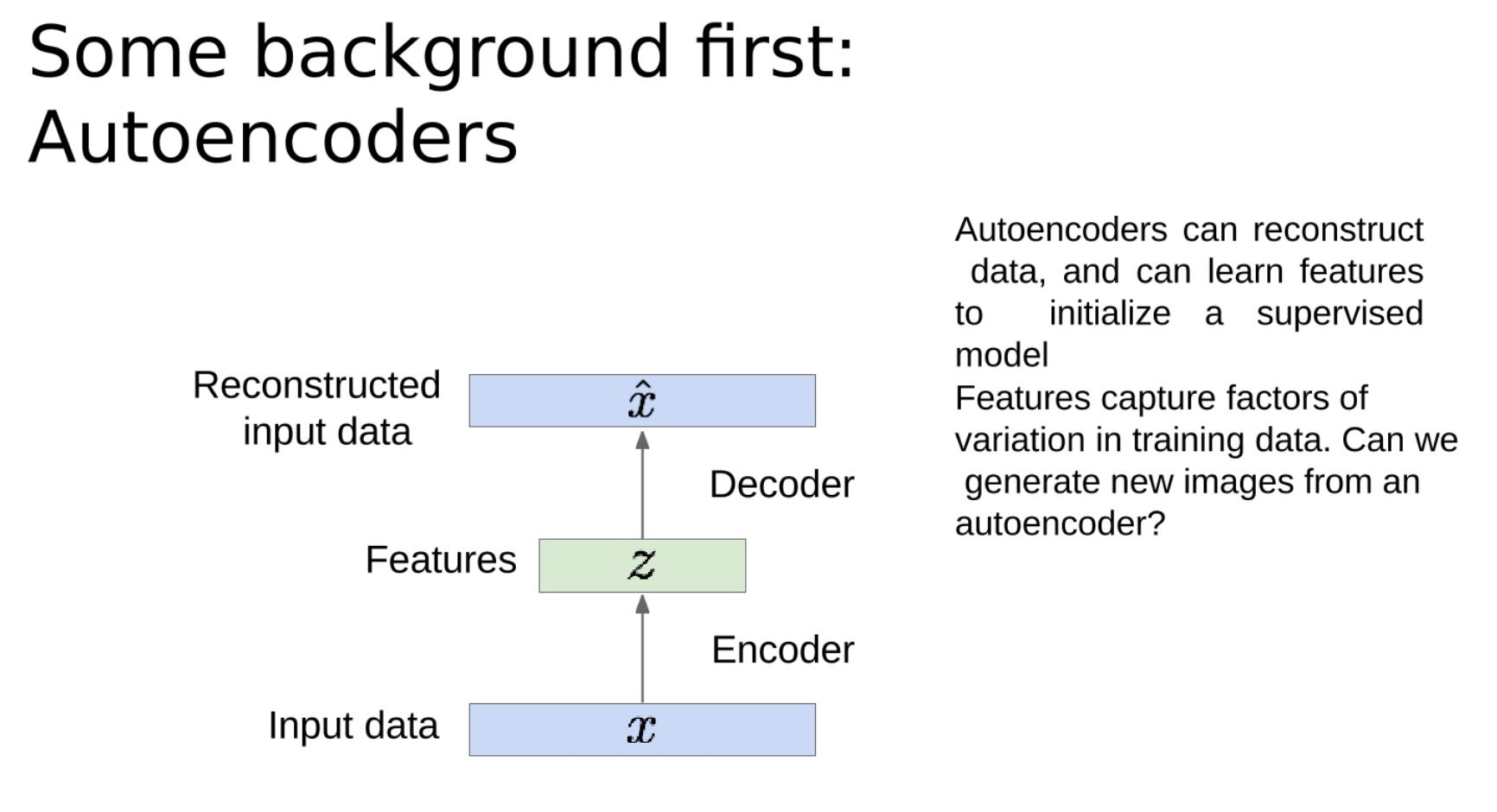 Some background first:
Autoencoders

Reconstructed input data

$\hat{x}$

Decoder

Features

$z$

Encoder

Input data

$x$

Autoencoders can reconstruct data, and can learn features to initialize a supervised model
Features capture factors of variation in training data. Can we generate new images from an autoencoder?